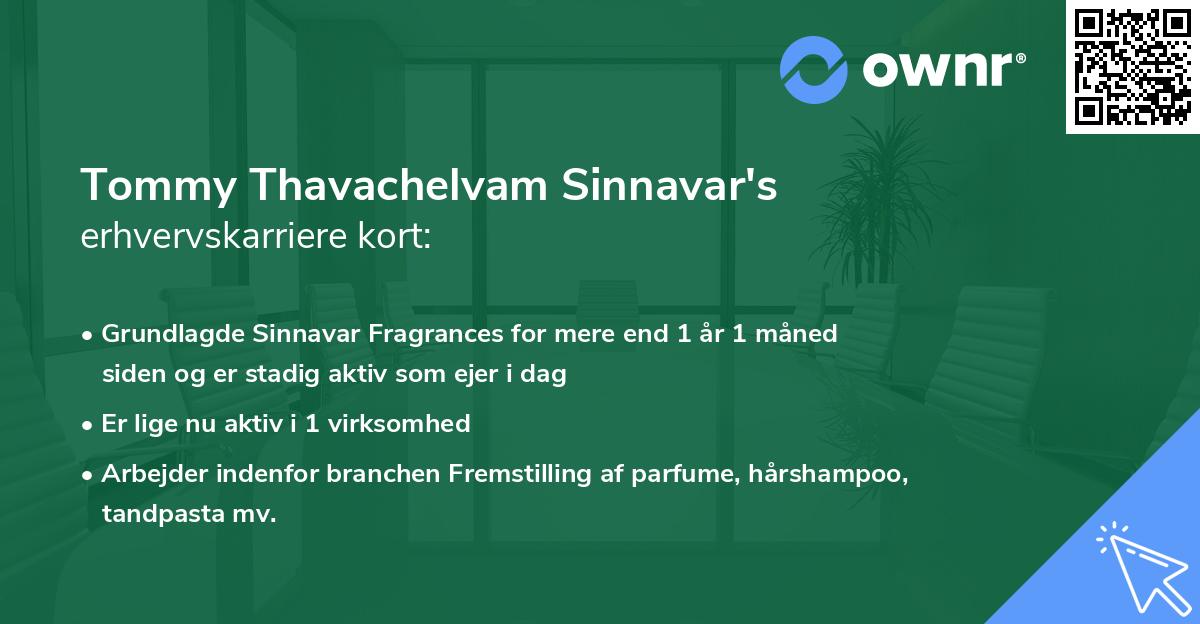 ownr®

Tommy Thavachelvam Sinnavar's erhvervskarriere kort:

• Grundlagde Sinnavar Fragrances for mere end 1 år 1 måned siden og er stadig aktiv som ejer i dag
• Er lige nu aktiv i 1 virksomhed
• Arbejder indenfor branchen Fremstilling af parfume, hårshampoo, tandpasta mv.